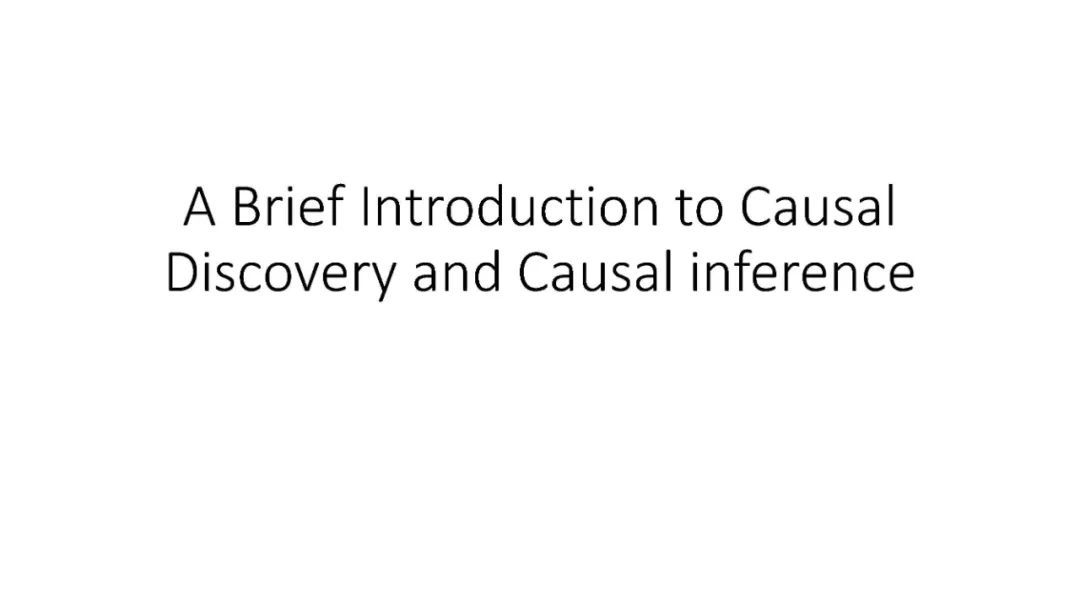 A Brief Introduction to Causal Discovery and Causal inference